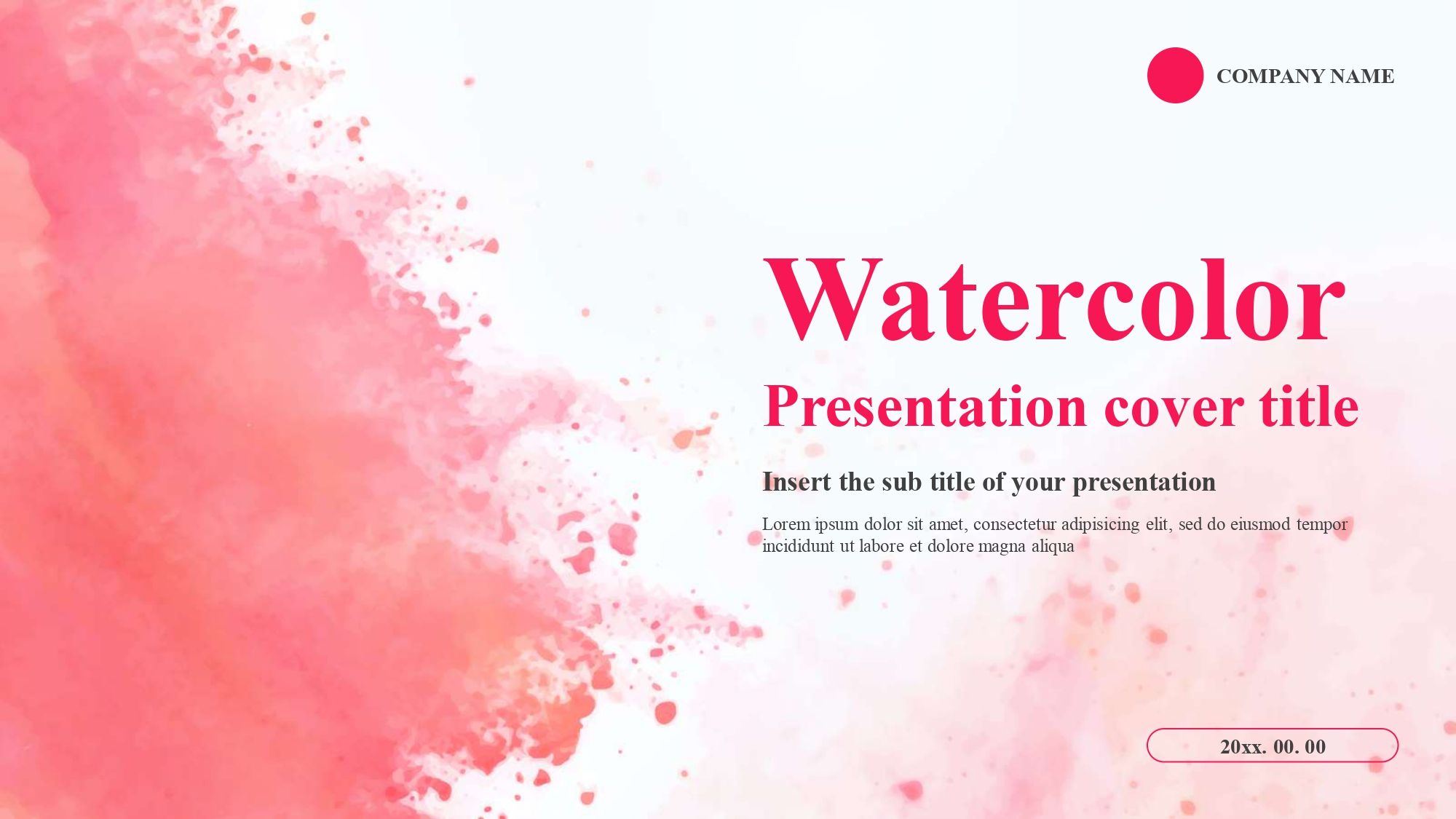 COMPANY NAME

Watercolor

Presentation cover title

Insert the sub title of your presentation

Lorem ipsum dolor sit amet, consectetur adipisicing elit, sed do eiusmod tempor incididunt ut labore et dolore magna aliqua

20xx. 00. 00